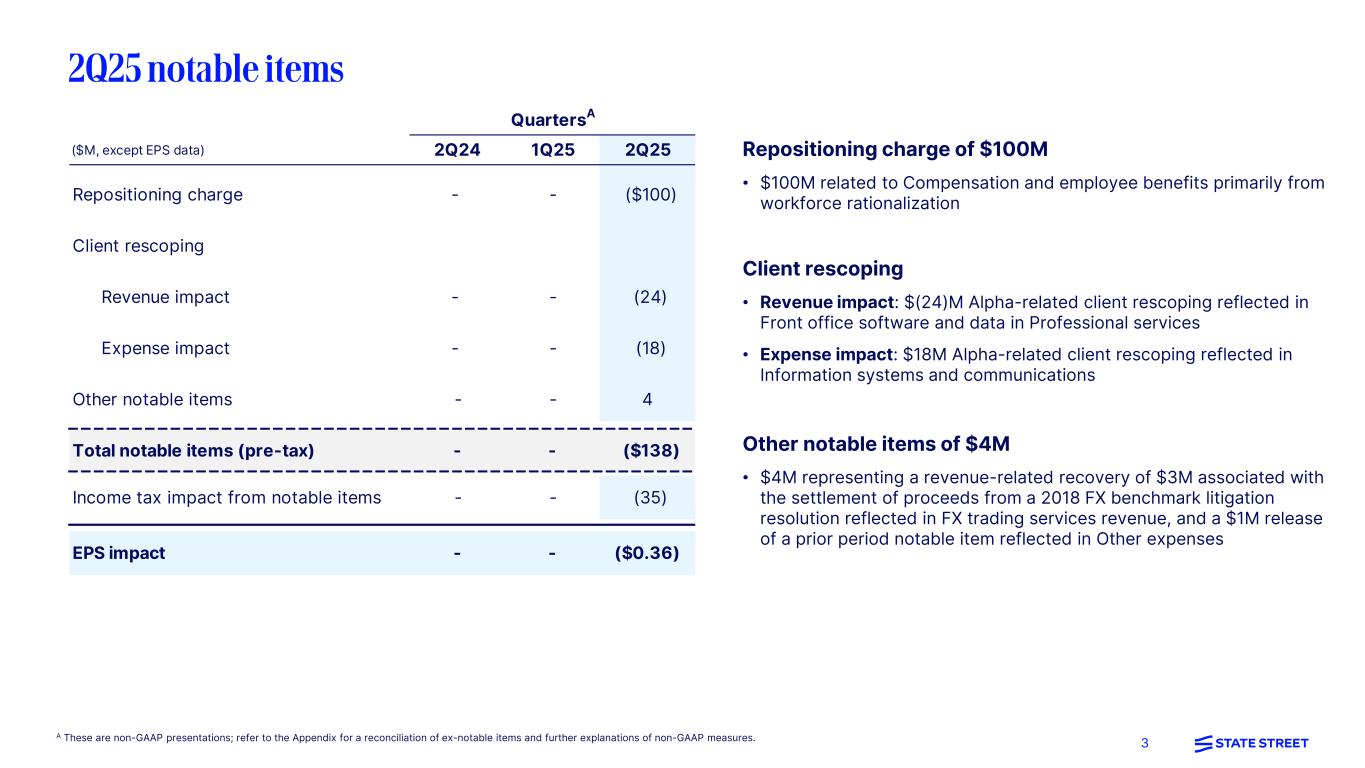 2Q25 notable items

Quarters$^A$

| ($M, except EPS data) | 2Q24 | 1Q25 | 2Q25 |
|---|---|---|---|
| Repositioning charge | - | - | ($100) |
| Client rescoping | | | |
| Revenue impact | - | - | (24) |
| Expense impact | - | - | (18) |
| Other notable items | - | - | 4 |
| Total notable items (pre-tax) | - | - | ($138) |
| Income tax impact from notable items | - | - | (35) |
| EPS impact | - | - | ($0.36) |

Repositioning charge of $100M

• $100M related to Compensation and employee benefits primarily from workforce rationalization

Client rescoping

• Revenue impact: $(24)M Alpha-related client rescoping reflected in Front office software and data in Professional services

• Expense impact: $18M Alpha-related client rescoping reflected in Information systems and communications

Other notable items of $4M

• $4M representing a revenue-related recovery of $3M associated with the settlement of proceeds from a 2018 FX benchmark litigation resolution reflected in FX trading services revenue, and a $1M release of a prior period notable item reflected in Other expenses

$^A$ These are non-GAAP presentations; refer to the Appendix for a reconciliation of ex-notable items and further explanations of non-GAAP measures.

3

STATE STREET